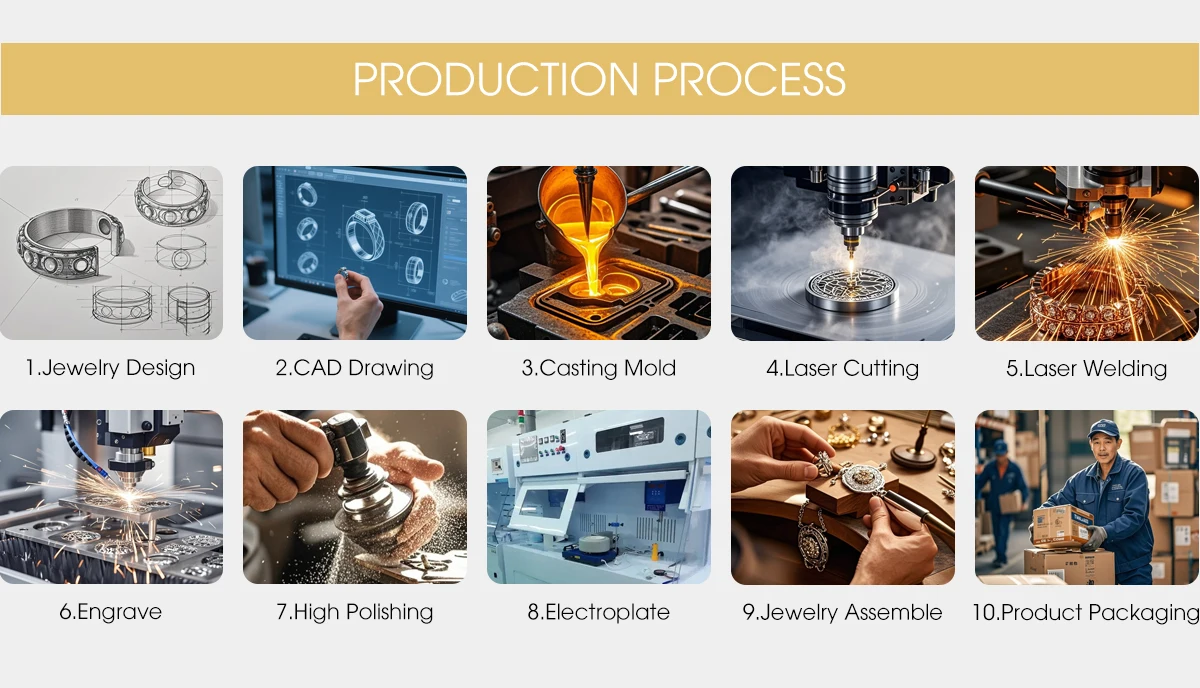 PRODUCTION PROCESS

1.Jewelry Design

2.CAD Drawing

3.Casting Mold

4.Laser Cutting

5.Laser Welding

6.Engrave

7.High Polishing

8.Electroplate

9.Jewelry Assemble

10.Product Packaging